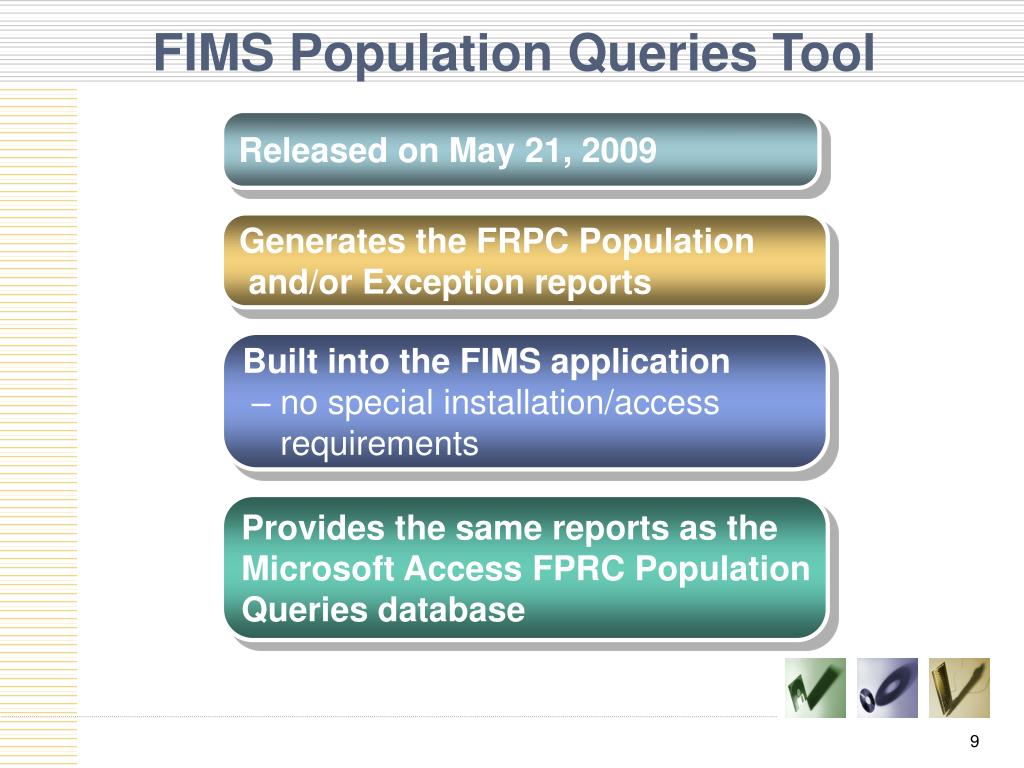 FIMS Population Queries Tool

Released on May 21, 2009

Generates the FRPC Population and/or Exception reports

Built into the FIMS application
– no special installation/access requirements

Provides the same reports as the Microsoft Access FPRC Population Queries database

9